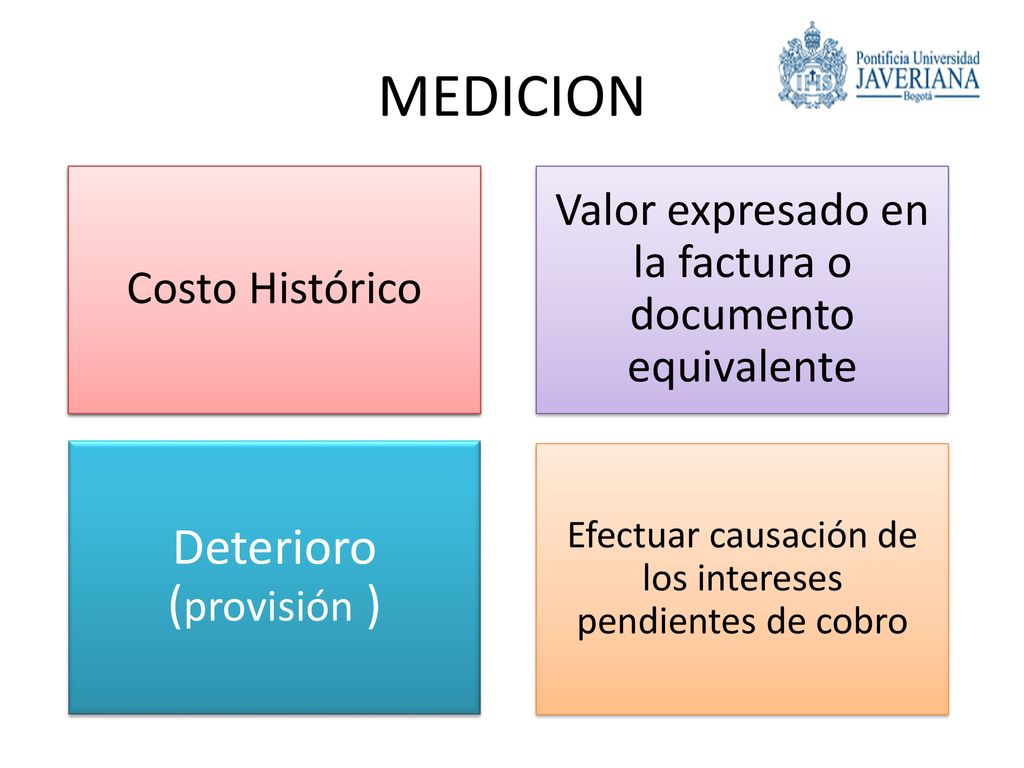 MEDICION

Pontificia Universidad JAVERIANA Bogotá

Costo Histórico

Valor expresado en la factura o documento equivalente

Deterioro (provisión )

Efectuar causación de los intereses pendientes de cobro